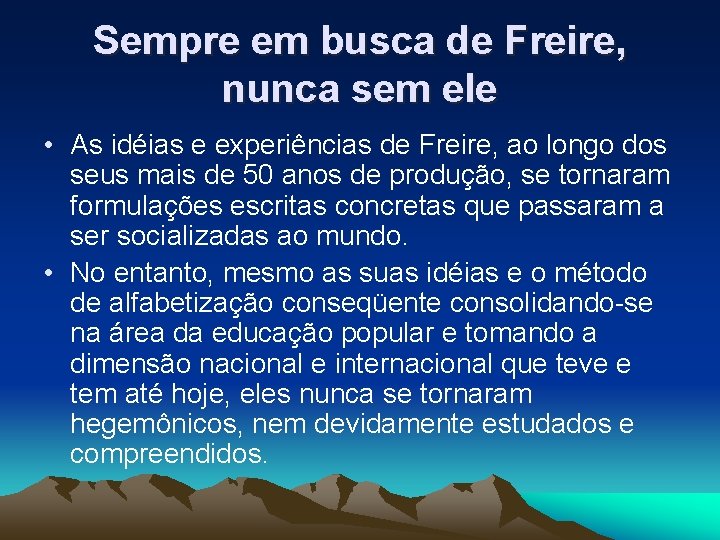 Sempre em busca de Freire, nunca sem ele

• As idéias e experiências de Freire, ao longo dos seus mais de 50 anos de produção, se tornaram formulações escritas concretas que passaram a ser socializadas ao mundo.

• No entanto, mesmo as suas idéias e o método de alfabetização conseqüente consolidando-se na área da educação popular e tomando a dimensão nacional e internacional que teve e tem até hoje, eles nunca se tornaram hegemônicos, nem devidamente estudados e compreendidos.